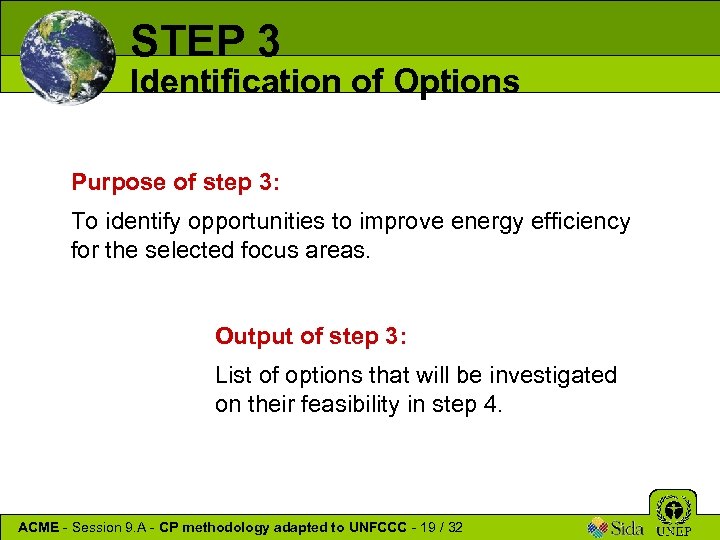 STEP 3
Identification of Options

Purpose of step 3:

To identify opportunities to improve energy efficiency for the selected focus areas.

Output of step 3:

List of options that will be investigated on their feasibility in step 4.

ACME - Session 9.A - CP methodology adapted to UNFCCC - 19 / 32

Sida UNEP